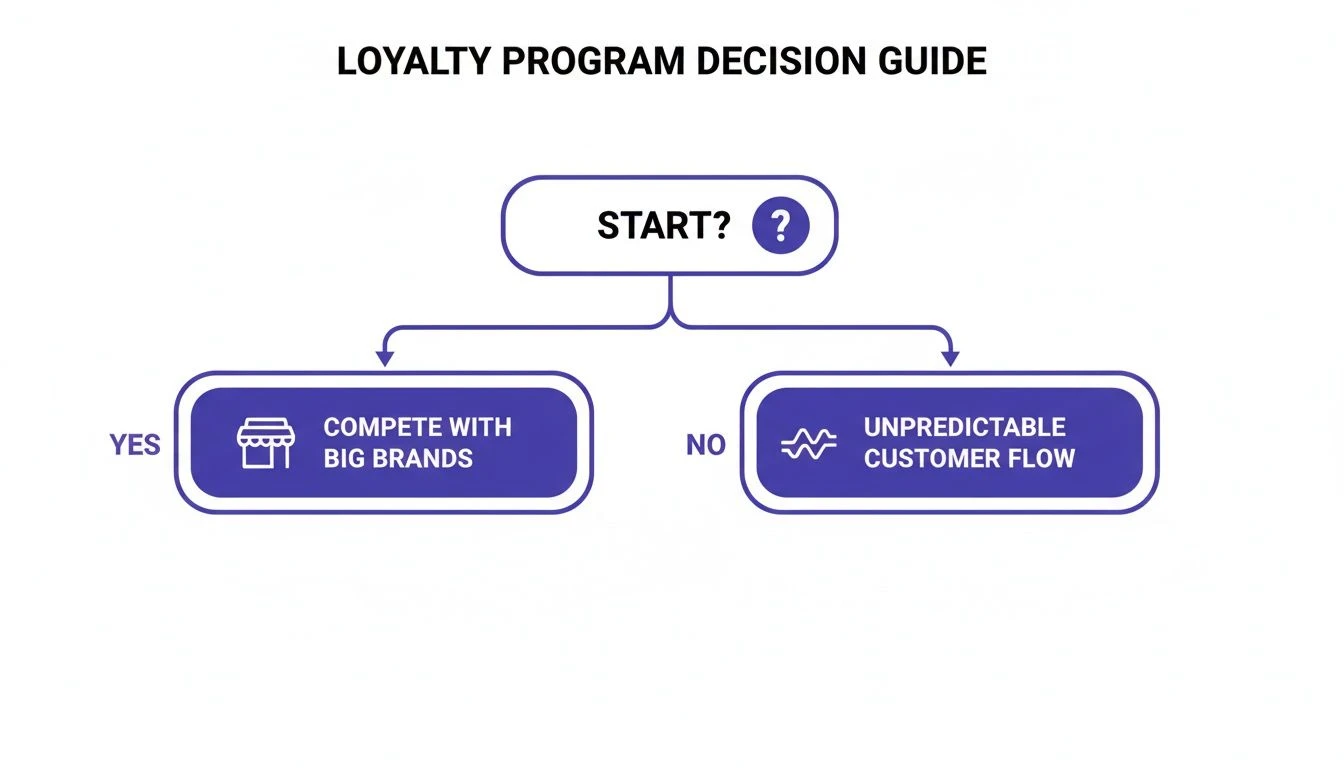 LOYALTY PROGRAM DECISION GUIDE

START? ?

YES

COMPETE WITH BIG BRANDS

NO

UNPREDICTABLE CUSTOMER FLOW